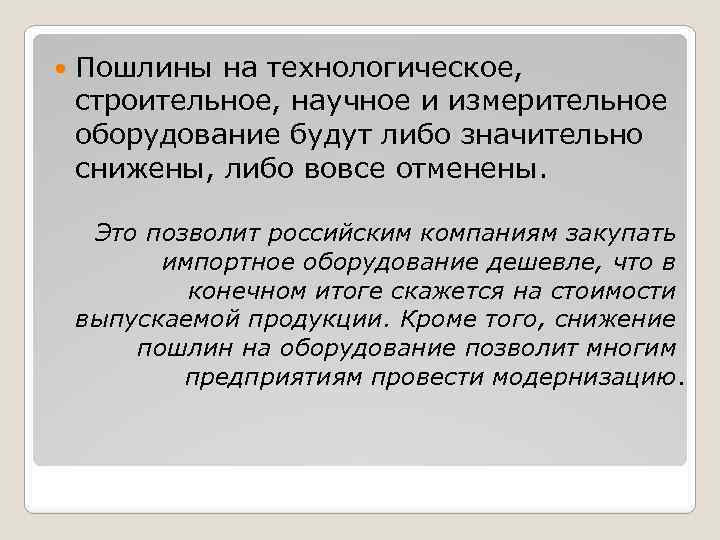 Пошлины на технологическое, строительное, научное и измерительное оборудование будут либо значительно снижены, либо вовсе отменены.

Это позволит российским компаниям закупать импортное оборудование дешевле, что в конечном итоге скажется на стоимости выпускаемой продукции. Кроме того, снижение пошлин на оборудование позволит многим предприятиям провести модернизацию.